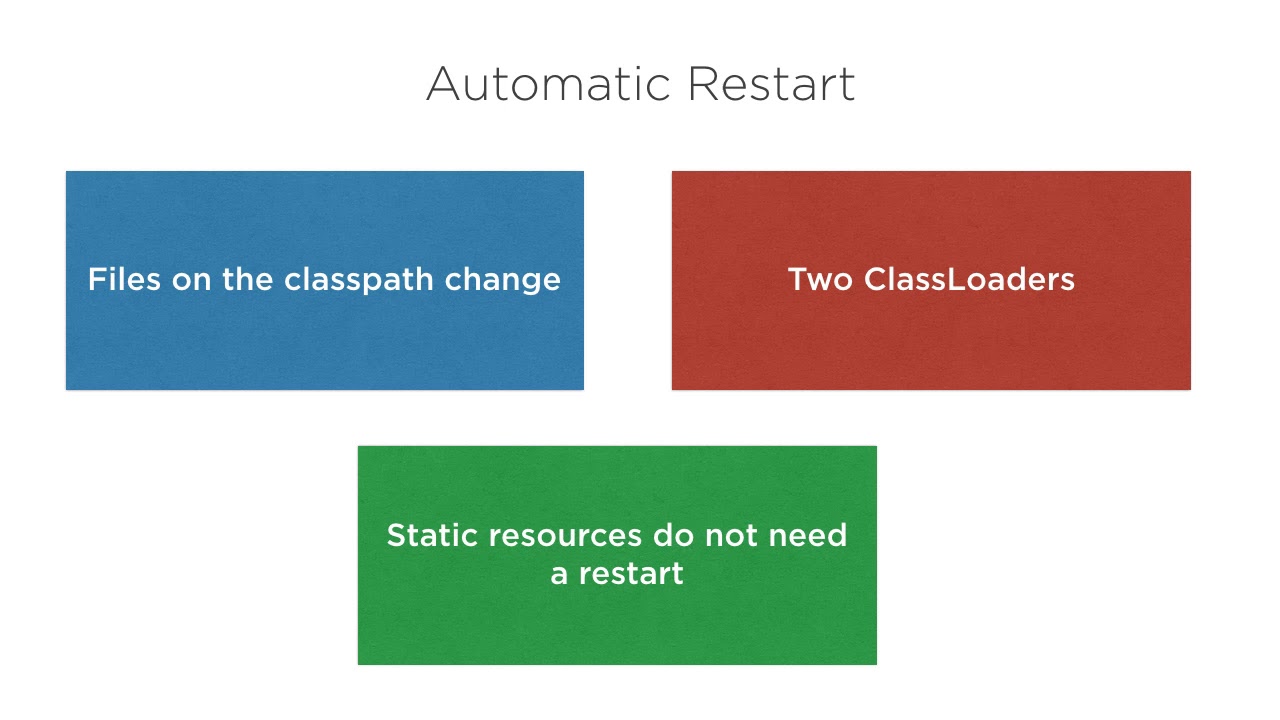 Automatic Restart

Files on the classpath change

Two ClassLoaders

Static resources do not need a restart